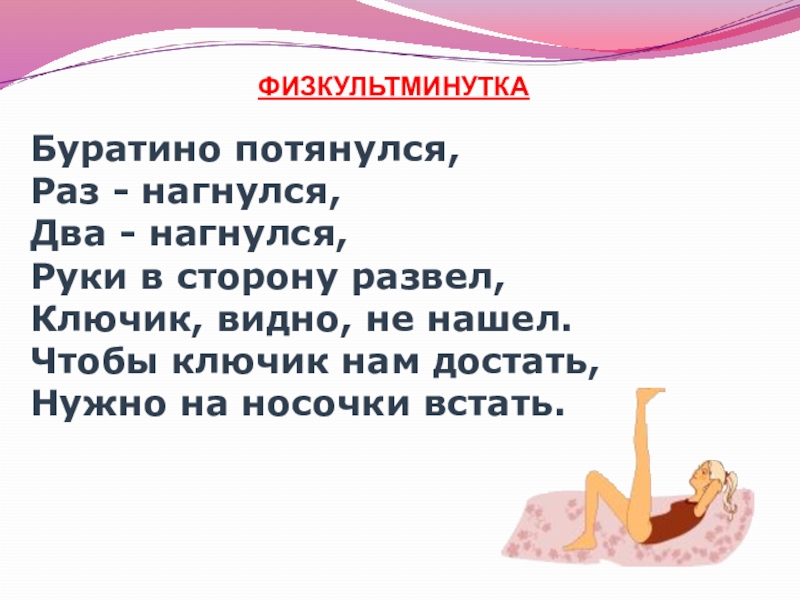 ФИЗКУЛЬТМИНУТКА

Буратино потянулся,
Раз - нагнулся,
Два - нагнулся,
Руки в сторону развел,
Ключик, видно, не нашел.
Чтобы ключик нам достать,
Нужно на носочки встать.